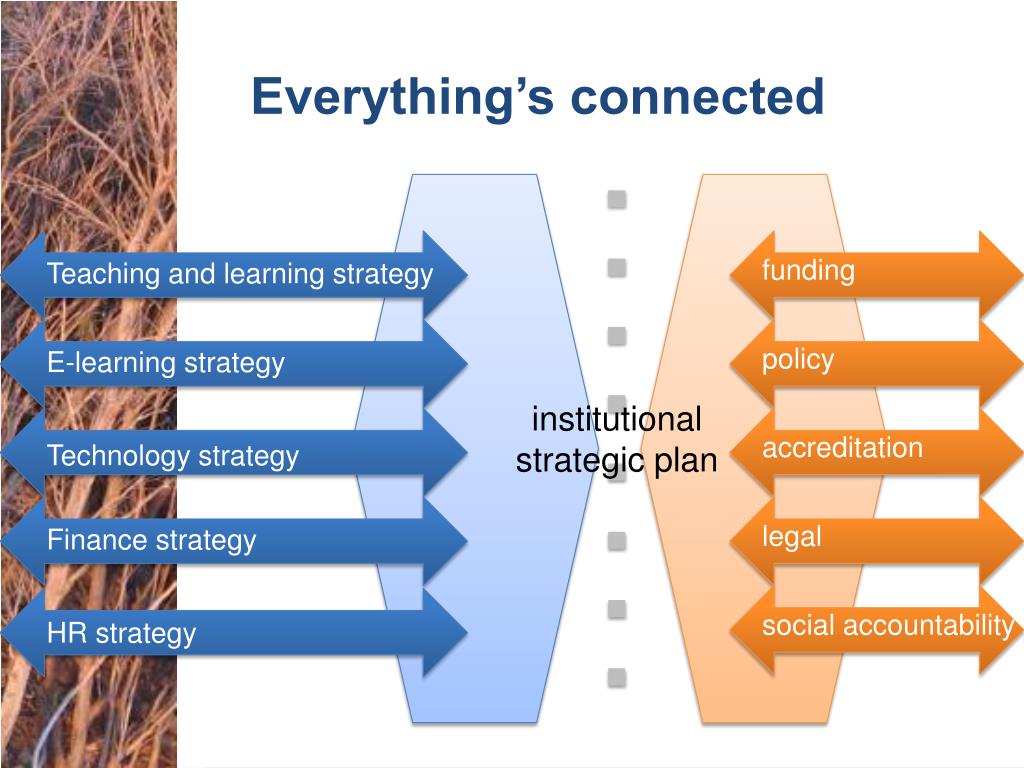 Everything's connected

Teaching and learning strategy

E-learning strategy

Technology strategy

Finance strategy

HR strategy

institutional strategic plan

funding

policy

accreditation

legal

social accountability